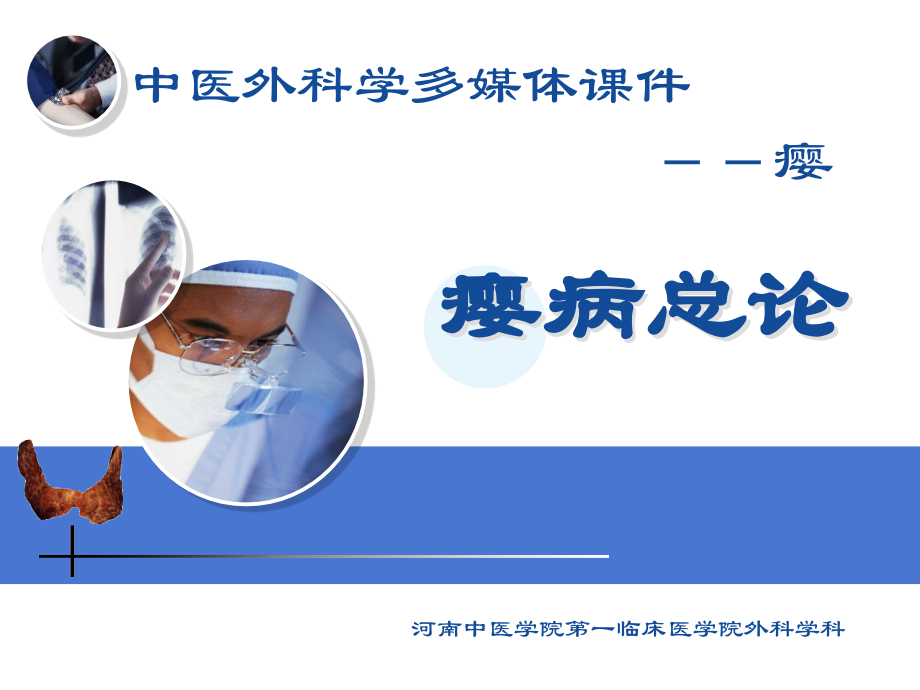 中医外科学多媒体课件

——瘿

瘿病总论

河南中医学院第一临床医学院外科学科